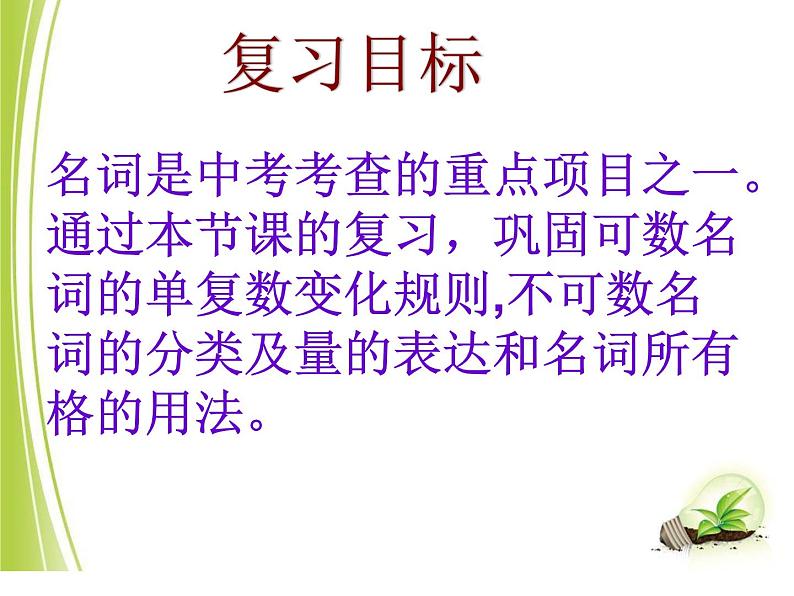 复习目标

名词是中考考查的重点项目之一。通过本节课的复习，巩固可数名词的单复数变化规则,不可数名词的分类及量的表达和名词所有格的用法。